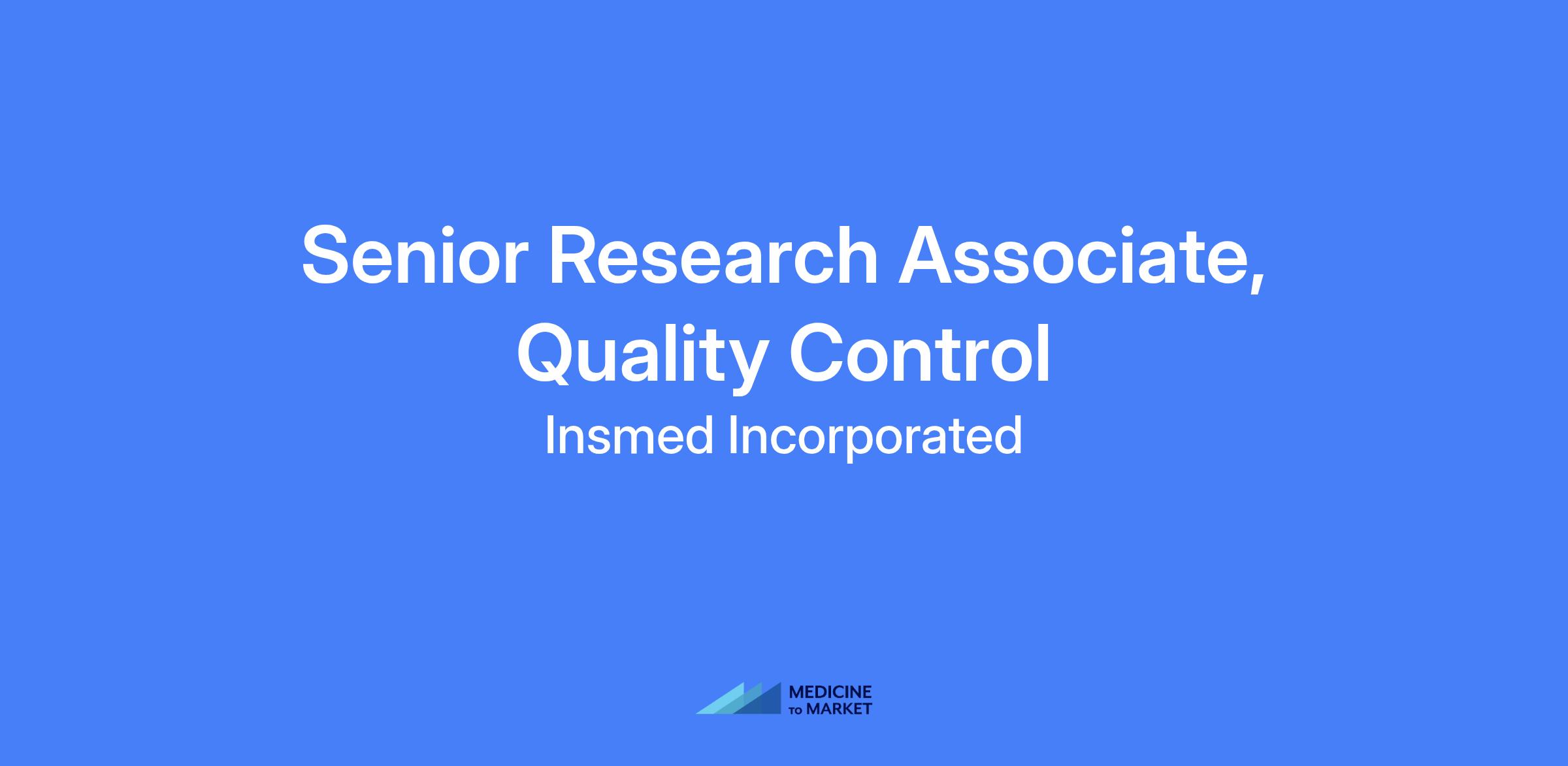 Senior Research Associate, Quality Control

Insmed Incorporated

MEDICINE
TO MARKET